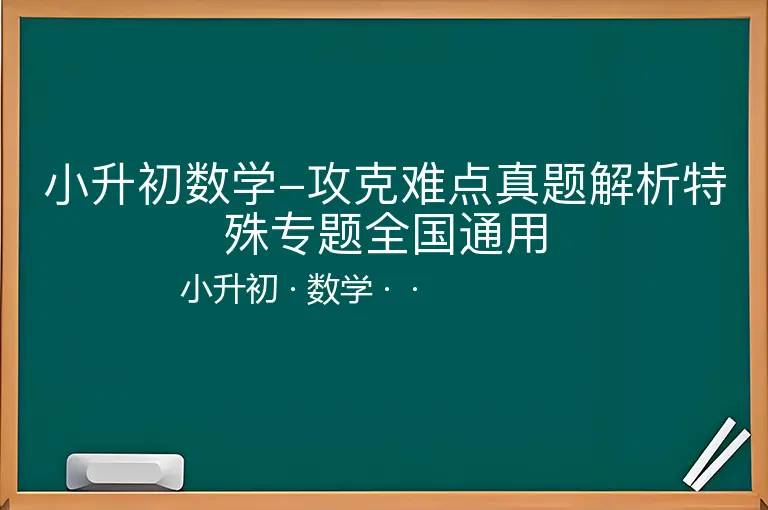 小升初数学–攻克难点真题解析特殊专题全国通用

小升初 · 数学 · ·